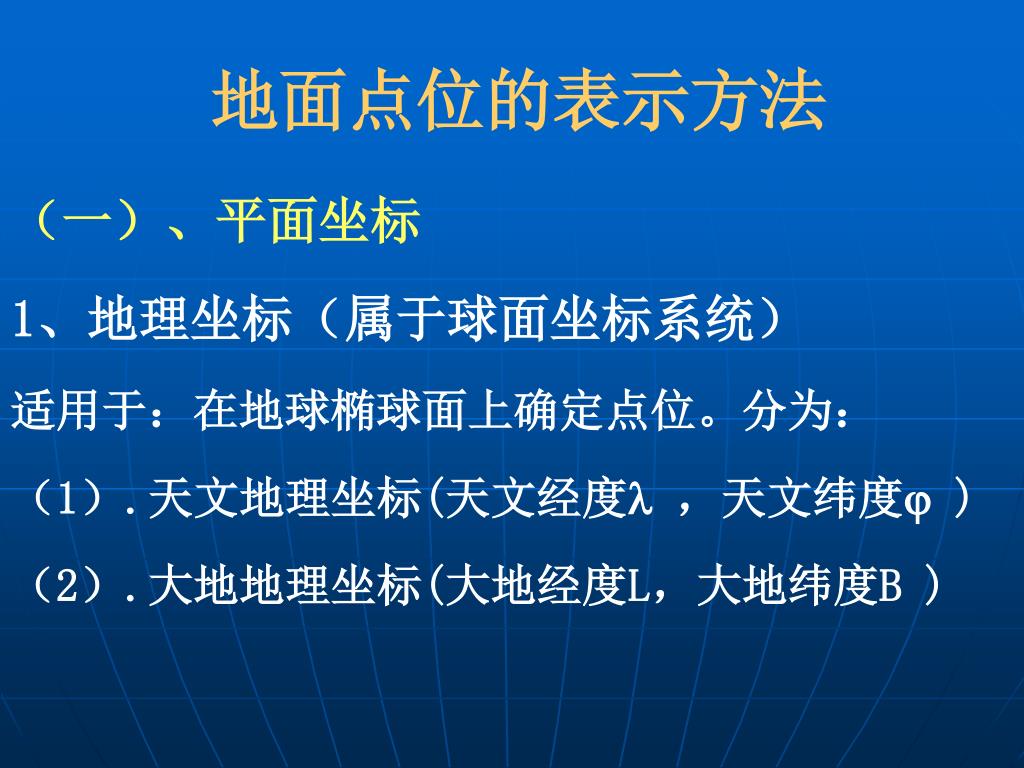 地面点位的表示方法

（一）、平面坐标

1、地理坐标（属于球面坐标系统）

适用于：在地球椭球面上确定点位。分为：

（1）.天文地理坐标(天文经度λ ，天文纬度φ ）

（2）.大地地理坐标(大地经度L，大地纬度B ）